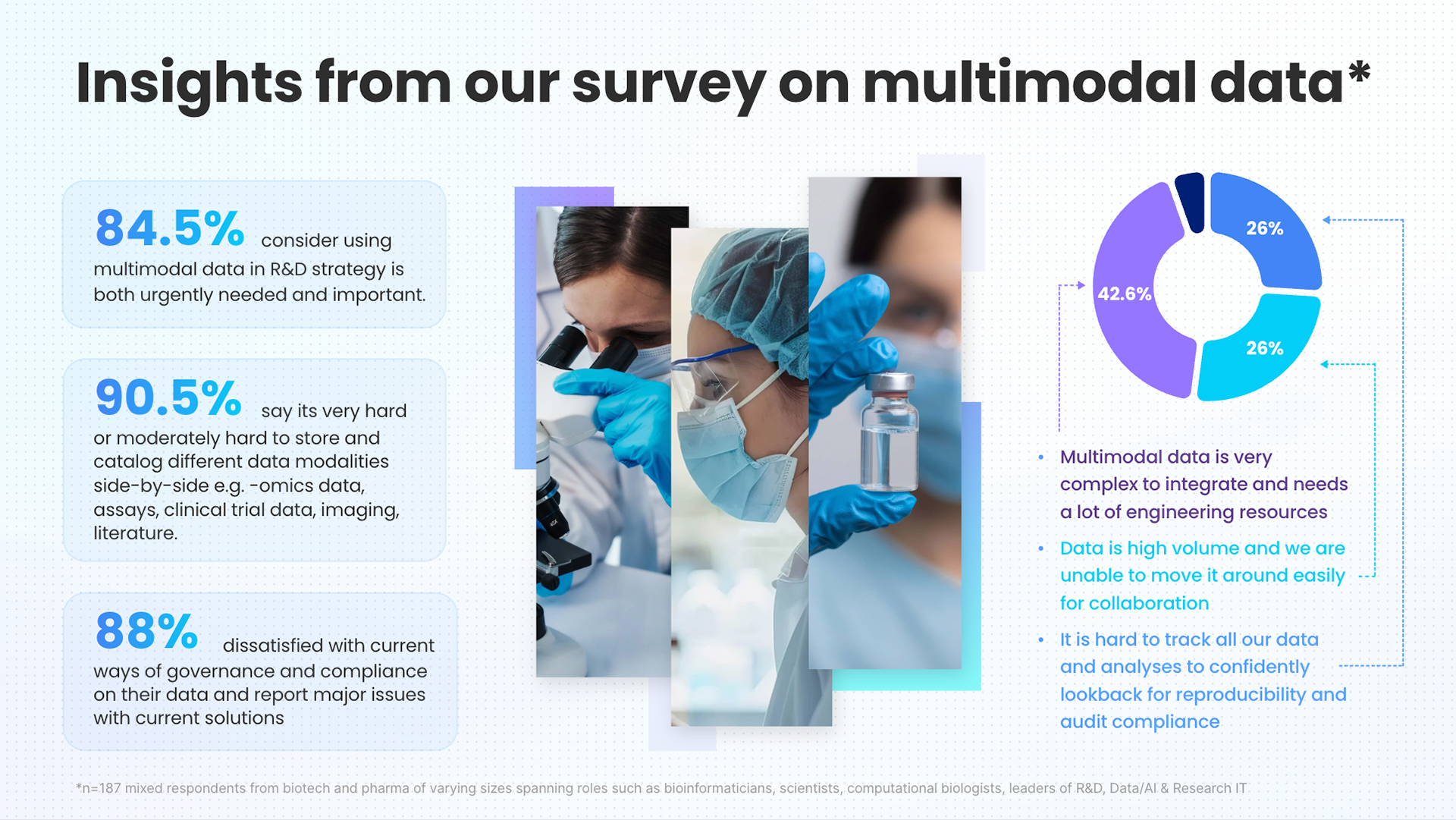 Insights from our survey on multimodal data*

84.5% consider using multimodal data in R&D strategy is both urgently needed and important.

90.5% say its very hard or moderately hard to store and catalog different data modalities side-by-side e.g. -omics data, assays, clinical trial data, imaging, literature.

88% dissatisfied with current ways of governance and compliance on their data and report major issues with current solutions

26%
42.6%
26%

• Multimodal data is very complex to integrate and needs a lot of engineering resources
• Data is high volume and we are unable to move it around easily for collaboration
• It is hard to track all our data and analyses to confidently lookback for reproducibility and audit compliance

*n=187 mixed respondents from biotech and pharma of varying sizes spanning roles such as bioinformaticians, scientists, computational biologists, leaders of R&D, Data/AI & Research IT